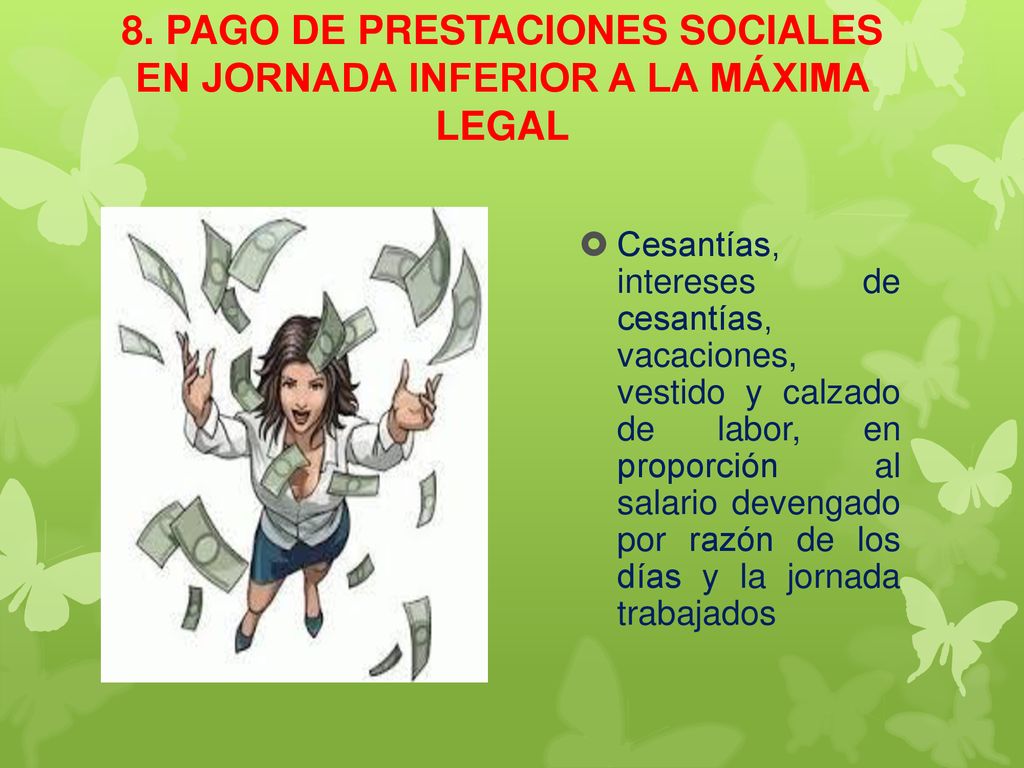 8. PAGO DE PRESTACIONES SOCIALES EN JORNADA INFERIOR A LA MÁXIMA LEGAL

Cesantías, intereses de cesantías, vacaciones, vestido y calzado de labor, en proporción al salario devengado por razón de los días y la jornada trabajados